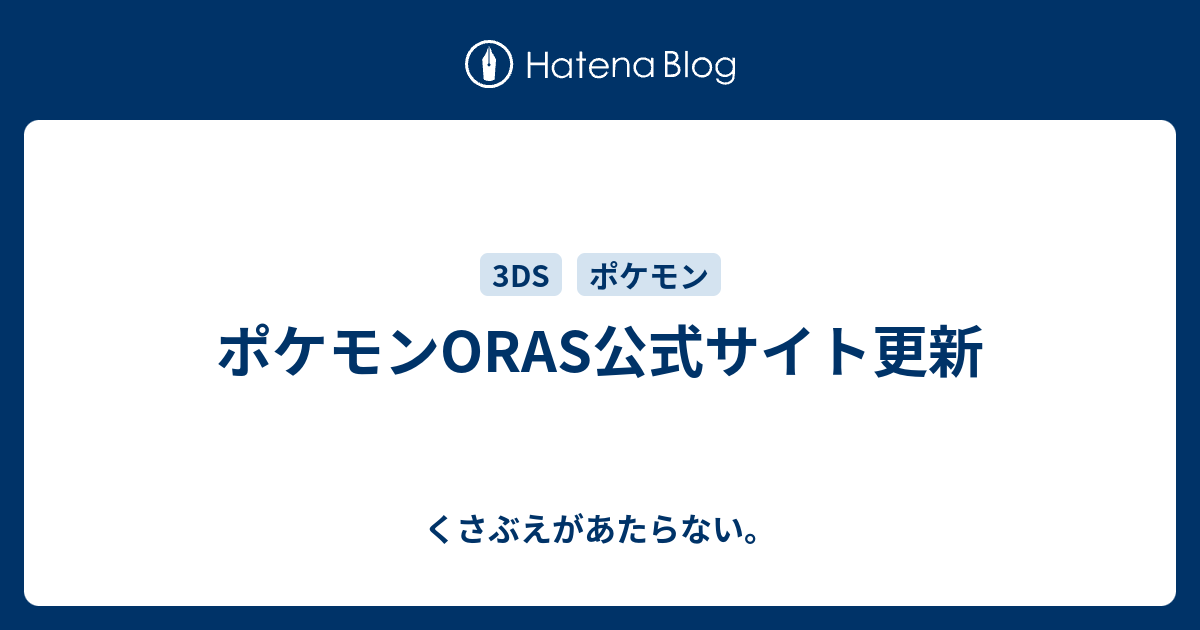 Hatena Blog

3DS ポケモン

ポケモンORAS公式サイト更新

くさぶえがあたらない。